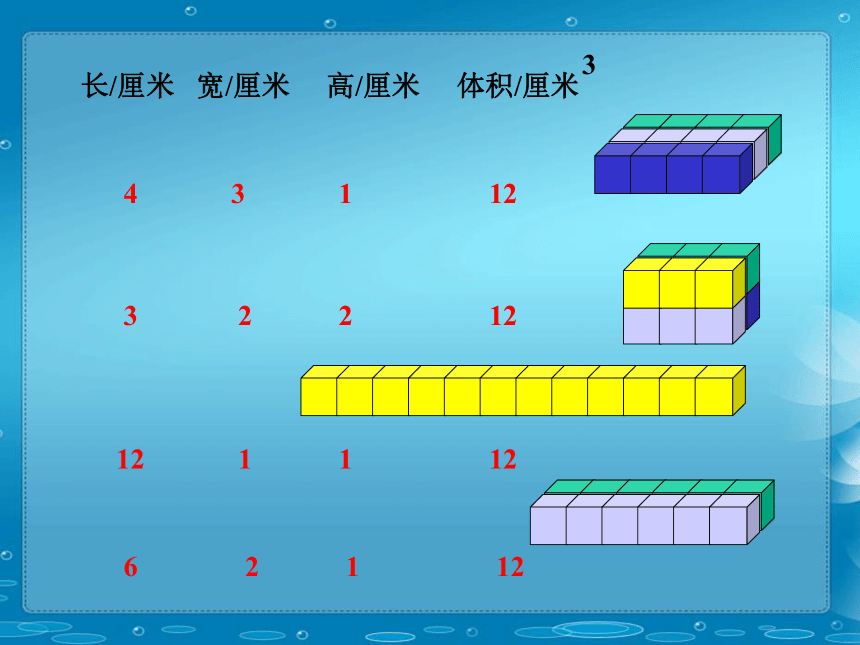 | 长/厘米 | 宽/厘米 | 高/厘米 | 体积/厘米$^3$ |
|---|---|---|---|
| 4 | 3 | 1 | 12 |
| 3 | 2 | 2 | 12 |
| 12 | 1 | 1 | 12 |
| 6 | 2 | 1 | 12 |